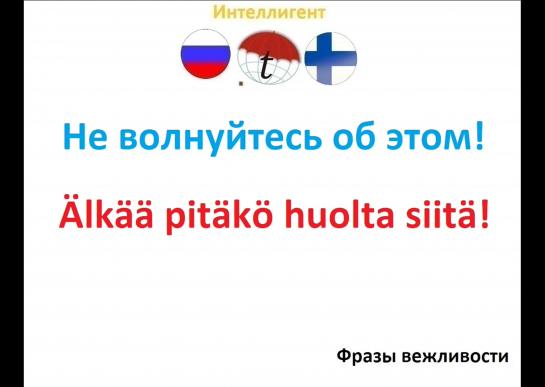 Интеллигент

.t

Не волнуйтесь об этом!

Älkää pitäkö huolta siitä!

Фразы вежливости